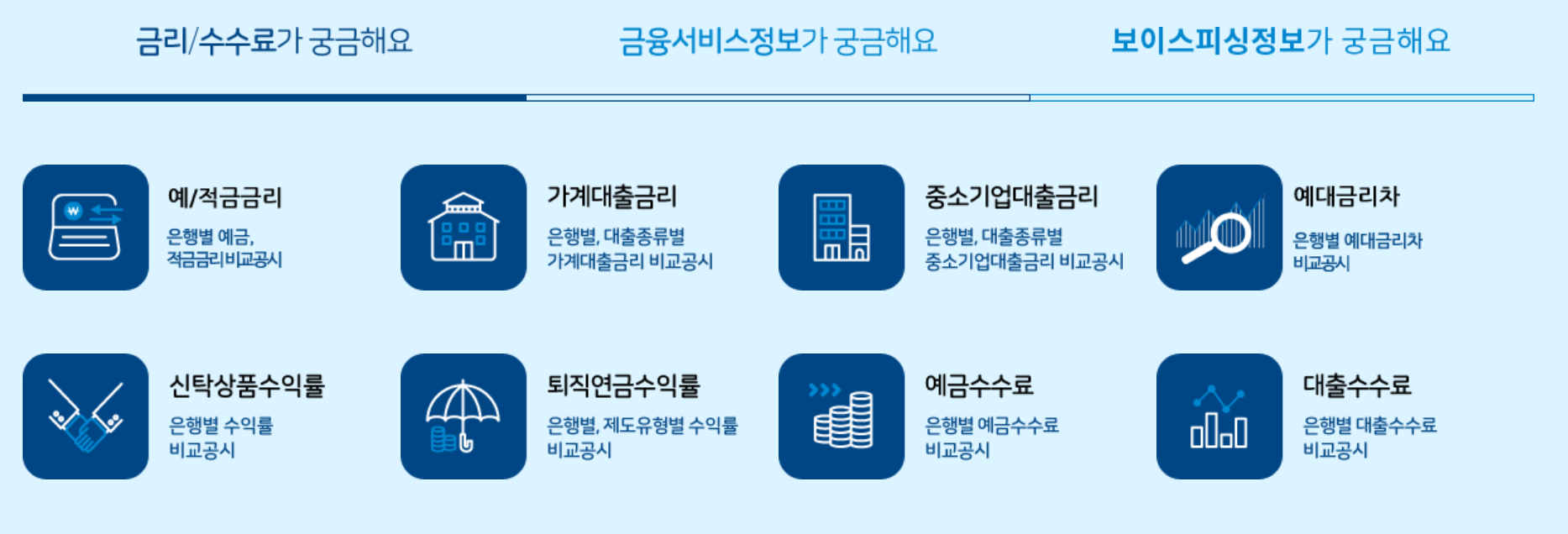 금리/수수료가 궁금해요

금융서비스정보가 궁금해요

보이스피싱정보가 궁금해요

예/적금금리

은행별 예금, 적금금리비교공시

가계대출금리

은행별, 대출종류별 가계대출금리 비교공시

중소기업대출금리

은행별, 대출종류별 중소기업대출금리 비교공시

예대금리차

은행별 예대금리차 비교공시

신탁상품수익률

은행별 수익률 비교공시

퇴직연금수익률

은행별, 제도유형별 수익률 비교공시

예금수수료

은행별 예금수수료 비교공시

대출수수료

은행별 대출수수료 비교공시